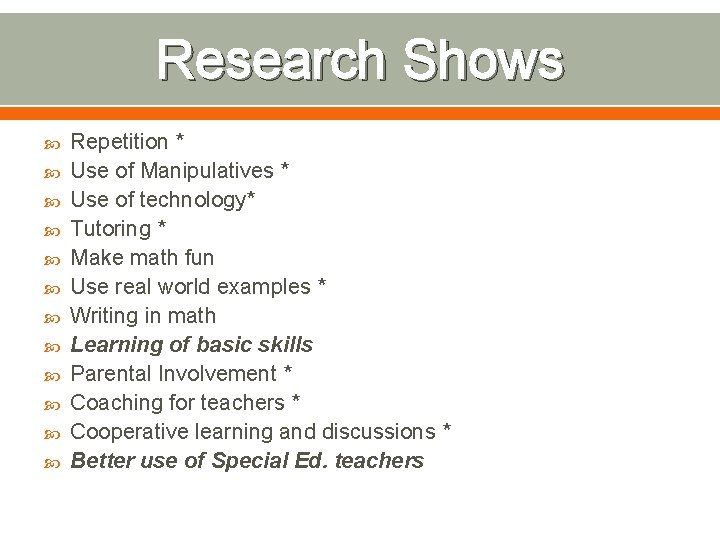 Research Shows

Repetition *
Use of Manipulatives *
Use of technology*
Tutoring *
Make math fun
Use real world examples *
Writing in math
Learning of basic skills
Parental Involvement *
Coaching for teachers *
Cooperative learning and discussions *
Better use of Special Ed. teachers